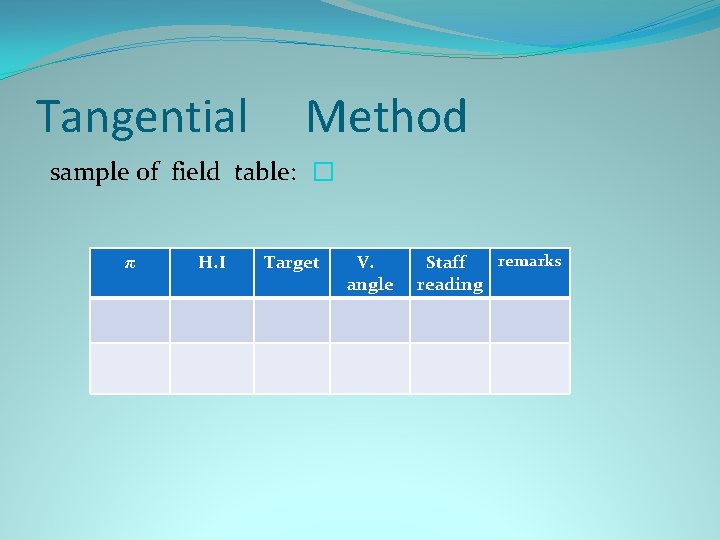 Tangential Method

sample of field table: ☐

| $\pi$ | H.I | Target | V. angle | Staff reading | remarks |
|---|---|---|---|---|---|
| | | | | | |
| | | | | | |